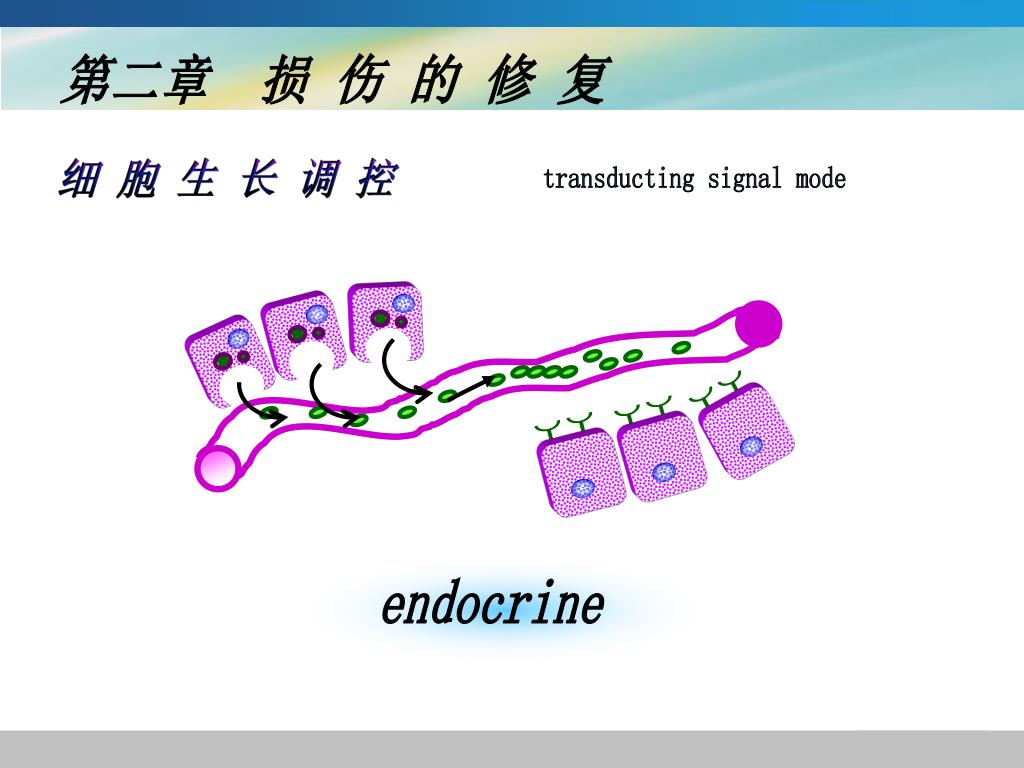 第二章 损 伤 的 修 复

细 胞 生 长 调 控

transducting signal mode

endocrine